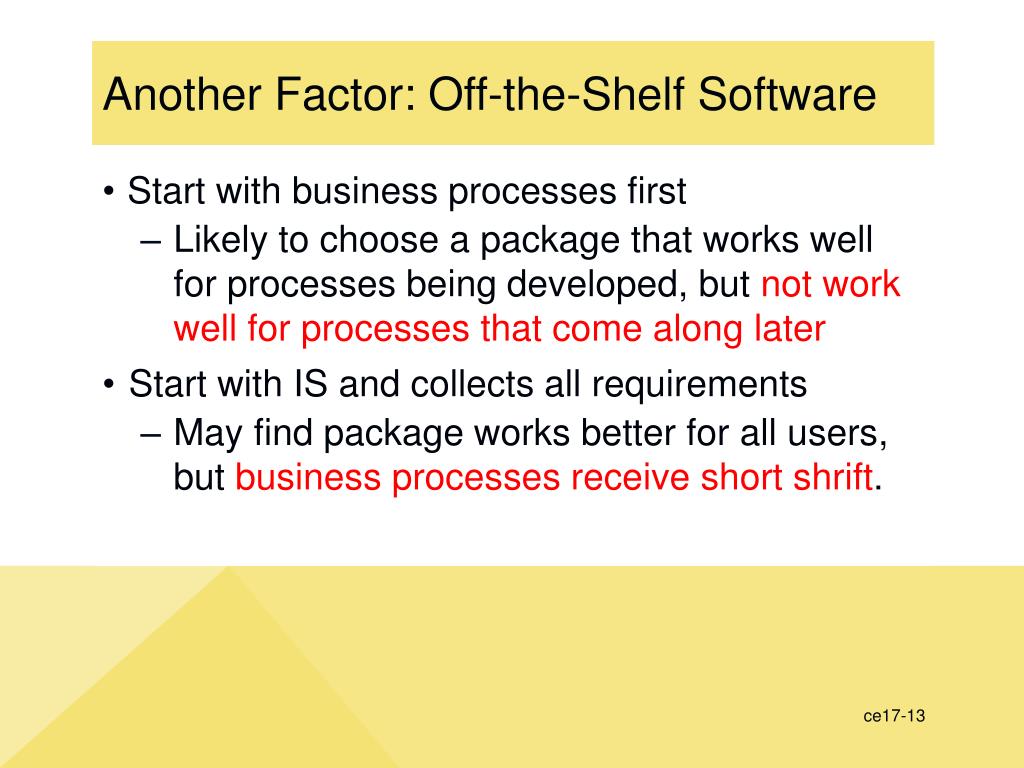 Another Factor: Off-the-Shelf Software

• Start with business processes first
– Likely to choose a package that works well for processes being developed, but not work well for processes that come along later

• Start with IS and collects all requirements
– May find package works better for all users, but business processes receive short shrift.

ce17-13